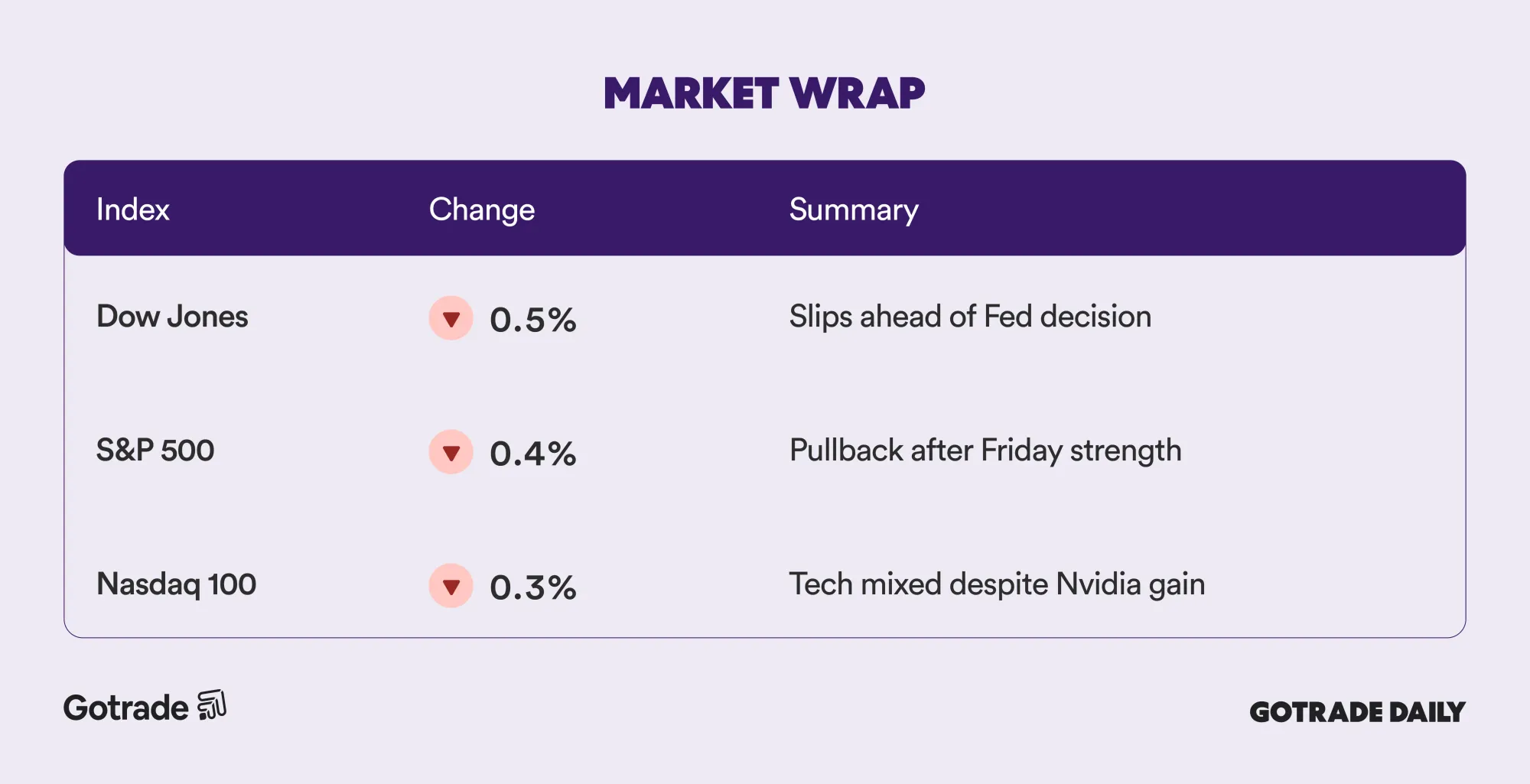 MARKET WRAP

| Index | Change | Summary |
|---|---|---|
| Dow Jones | ▼ 0.5% | Slips ahead of Fed decision |
| S&P 500 | ▼ 0.4% | Pullback after Friday strength |
| Nasdaq 100 | ▼ 0.3% | Tech mixed despite Nvidia gain |

Gotrade

GOTRADE DAILY